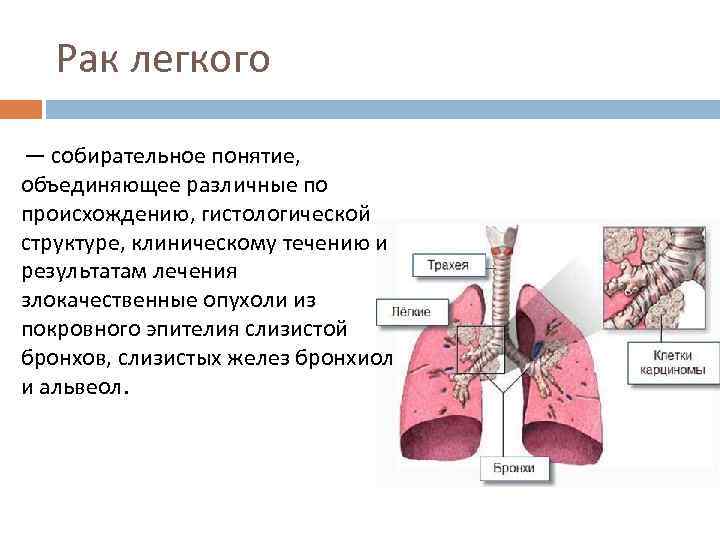 Рак легкого

— собирательное понятие, объединяющее различные по происхождению, гистологической структуре, клиническому течению и результатам лечения злокачественные опухоли из покровного эпителия слизистой бронхов, слизистых желез бронхиол и альвеол.

Трахея

Лёгкие

Клетки карциномы

Бронхи